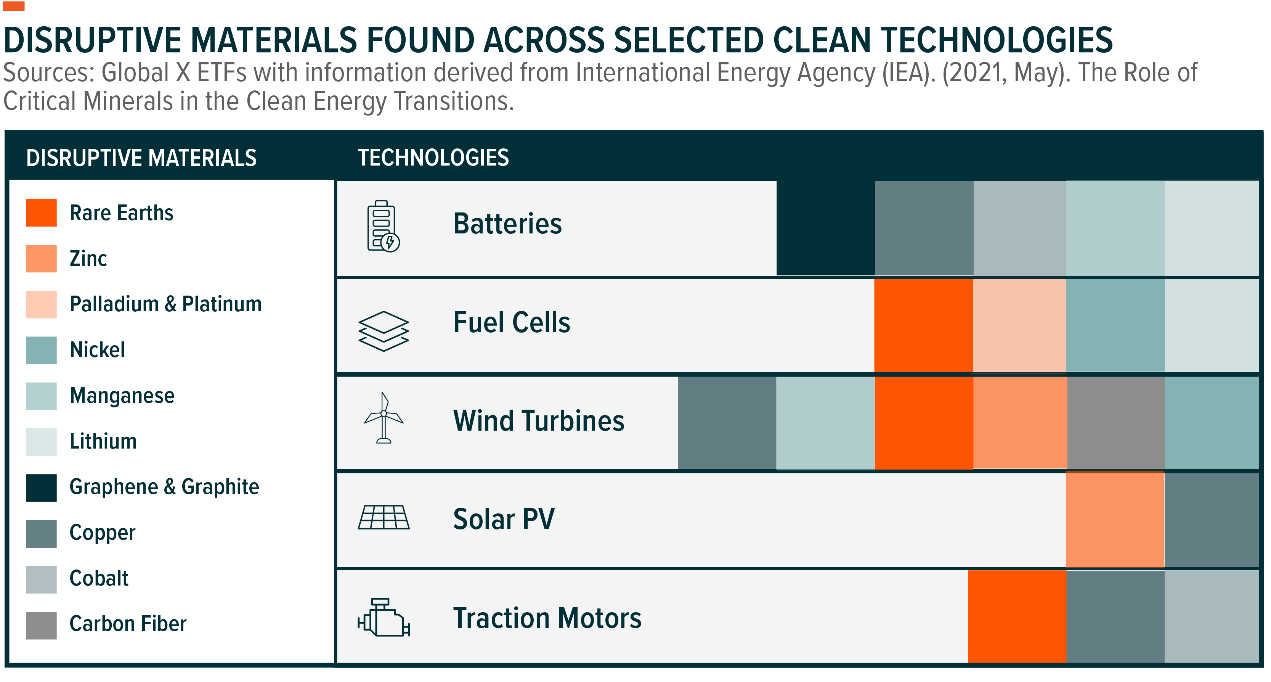 DISRUPTIVE MATERIALS FOUND ACROSS SELECTED CLEAN TECHNOLOGIES
Sources: Global X ETFs with information derived from International Energy Agency (IEA). (2021, May). The Role of Critical Minerals in the Clean Energy Transitions.

DISRUPTIVE MATERIALS
Rare Earths
Zinc
Palladium & Platinum
Nickel
Manganese
Lithium
Graphene & Graphite
Copper
Cobalt
Carbon Fiber

TECHNOLOGIES
Batteries
Fuel Cells
Wind Turbines
Solar PV
Traction Motors